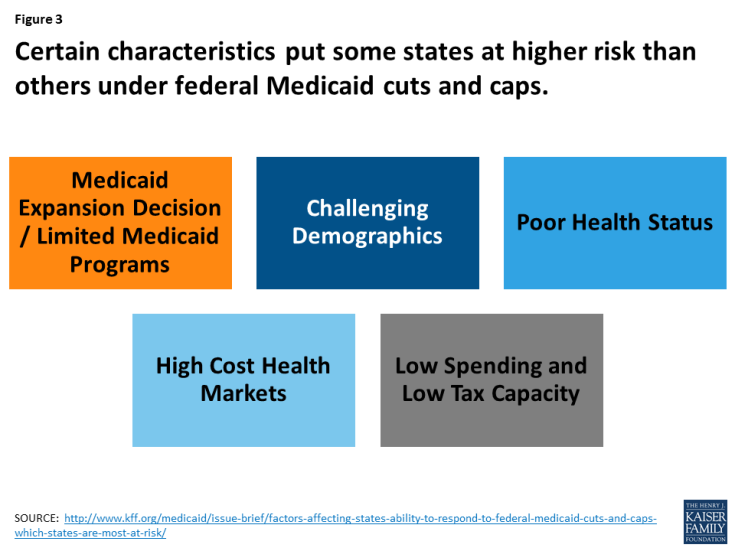 Figure 3

Certain characteristics put some states at higher risk than others under federal Medicaid cuts and caps.

Medicaid Expansion Decision / Limited Medicaid Programs

Challenging Demographics

Poor Health Status

High Cost Health Markets

Low Spending and Low Tax Capacity

SOURCE: http://www.kff.org/medicaid/issue-brief/factors-affecting-states-ability-to-respond-to-federal-medicaid-cuts-and-caps-which-states-are-most-at-risk/

THE HENRY J. KAISER FAMILY FOUNDATION